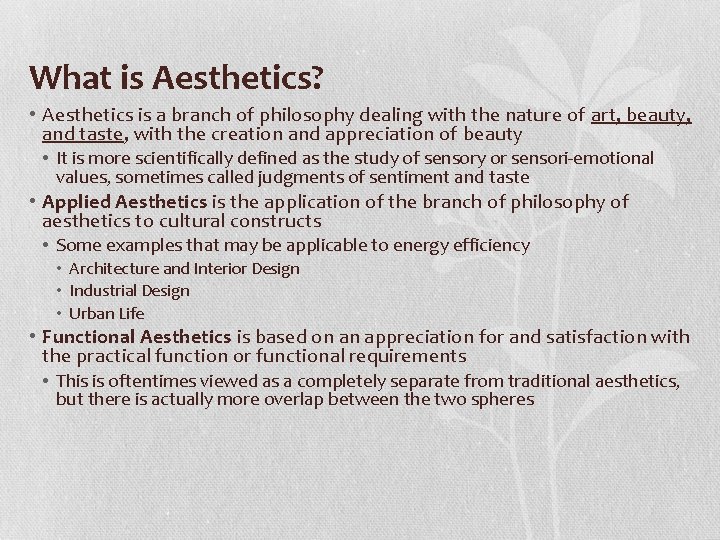 What is Aesthetics?

• Aesthetics is a branch of philosophy dealing with the nature of art, beauty, and taste, with the creation and appreciation of beauty

• It is more scientifically defined as the study of sensory or sensori-emotional values, sometimes called judgments of sentiment and taste

• Applied Aesthetics is the application of the branch of philosophy of aesthetics to cultural constructs

• Some examples that may be applicable to energy efficiency

• Architecture and Interior Design

• Industrial Design

• Urban Life

• Functional Aesthetics is based on an appreciation for and satisfaction with the practical function or functional requirements

• This is oftentimes viewed as a completely separate from traditional aesthetics, but there is actually more overlap between the two spheres